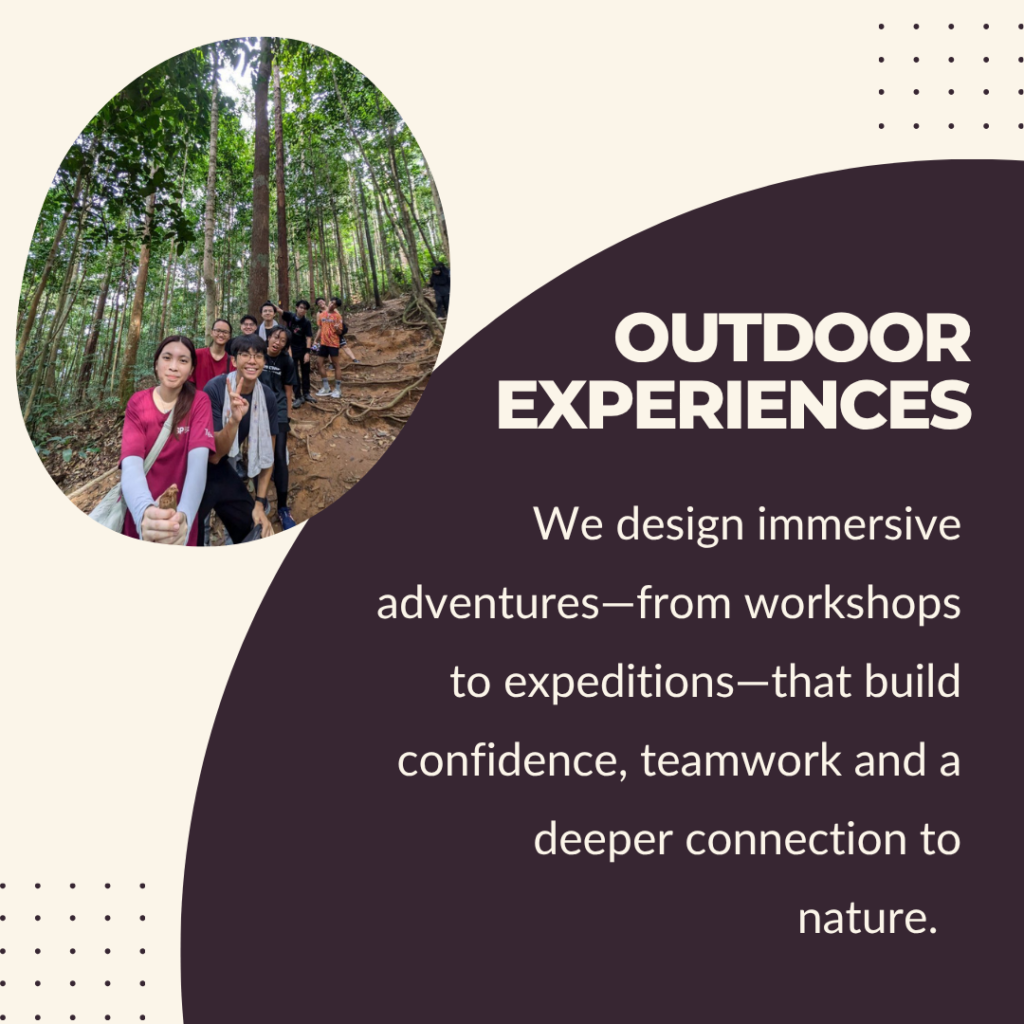 OUTDOOR EXPERIENCES

We design immersive adventures—from workshops to expeditions—that build confidence, teamwork and a deeper connection to nature.